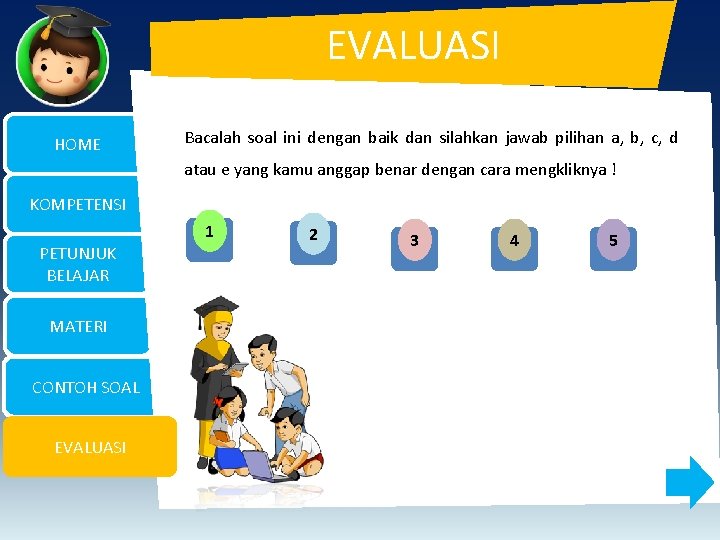 EVALUASI

HOME

KOMPETENSI

PETUNJUK BELAJAR

MATERI

CONTOH SOAL

EVALUASI

Bacalah soal ini dengan baik dan silahkan jawab pilihan a, b, c, d atau e yang kamu anggap benar dengan cara mengkliknya !

1

2

3

4

5